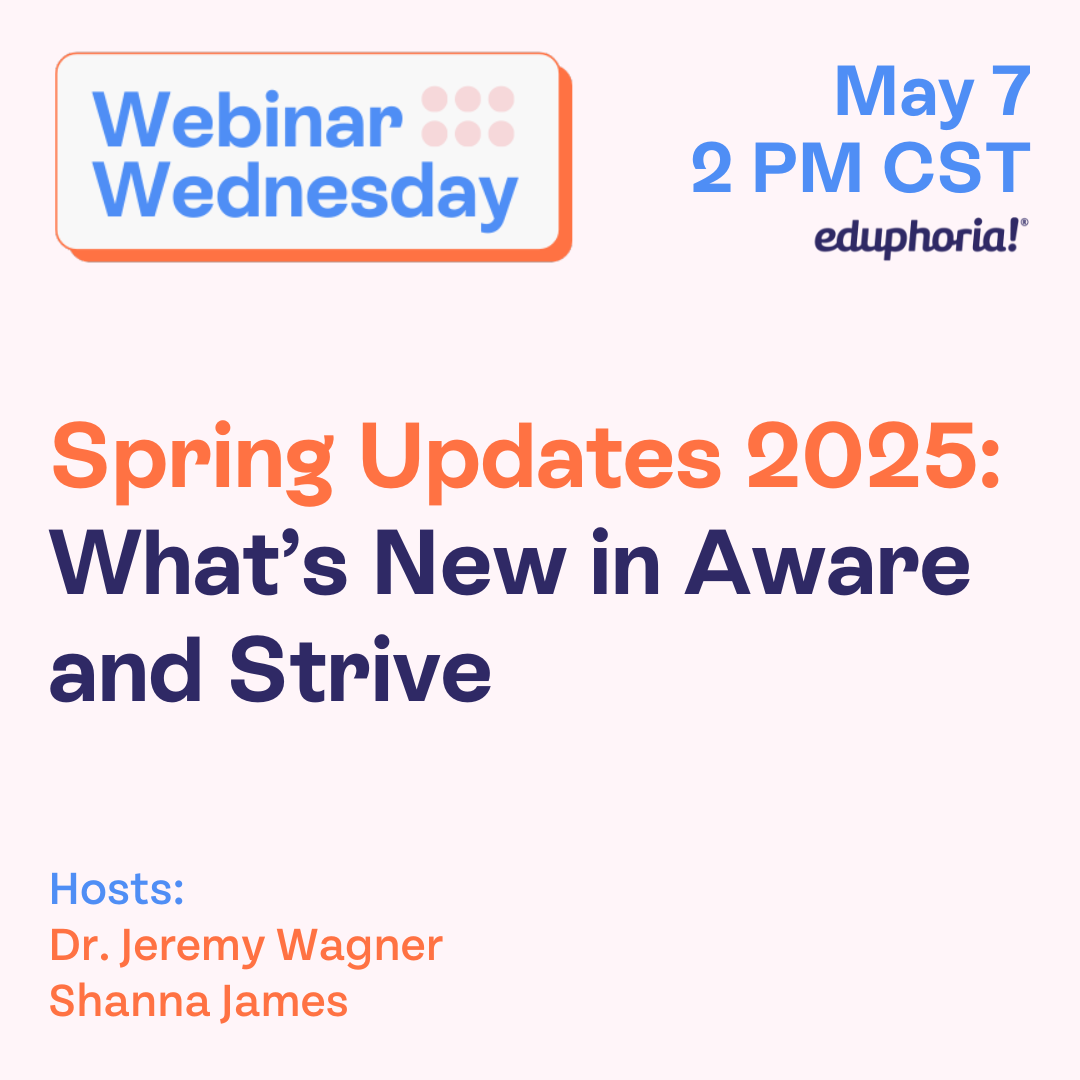 Webinar Wednesday

May 7
2 PM CST
eduphoria!®

Spring Updates 2025: What's New in Aware and Strive

Hosts:
Dr. Jeremy Wagner
Shanna James